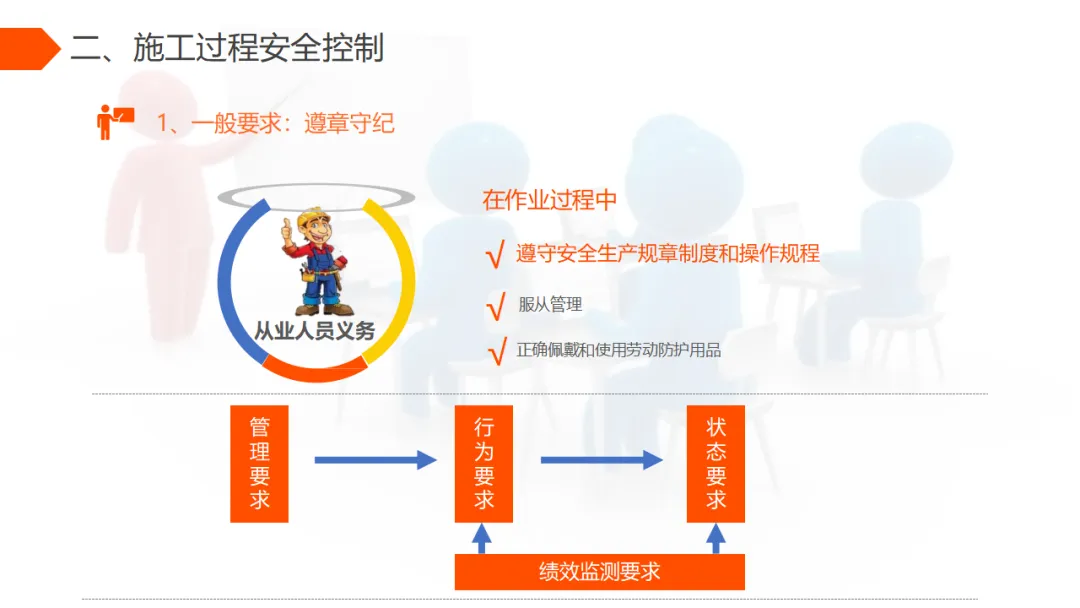 二、施工过程安全控制

1、一般要求：遵章守纪

从业人员义务

在作业过程中

√ 遵守安全生产规章制度和操作规程

√ 服从管理

√ 正确佩戴和使用劳动防护用品

管理要求

行为要求

状态要求

绩效监测要求